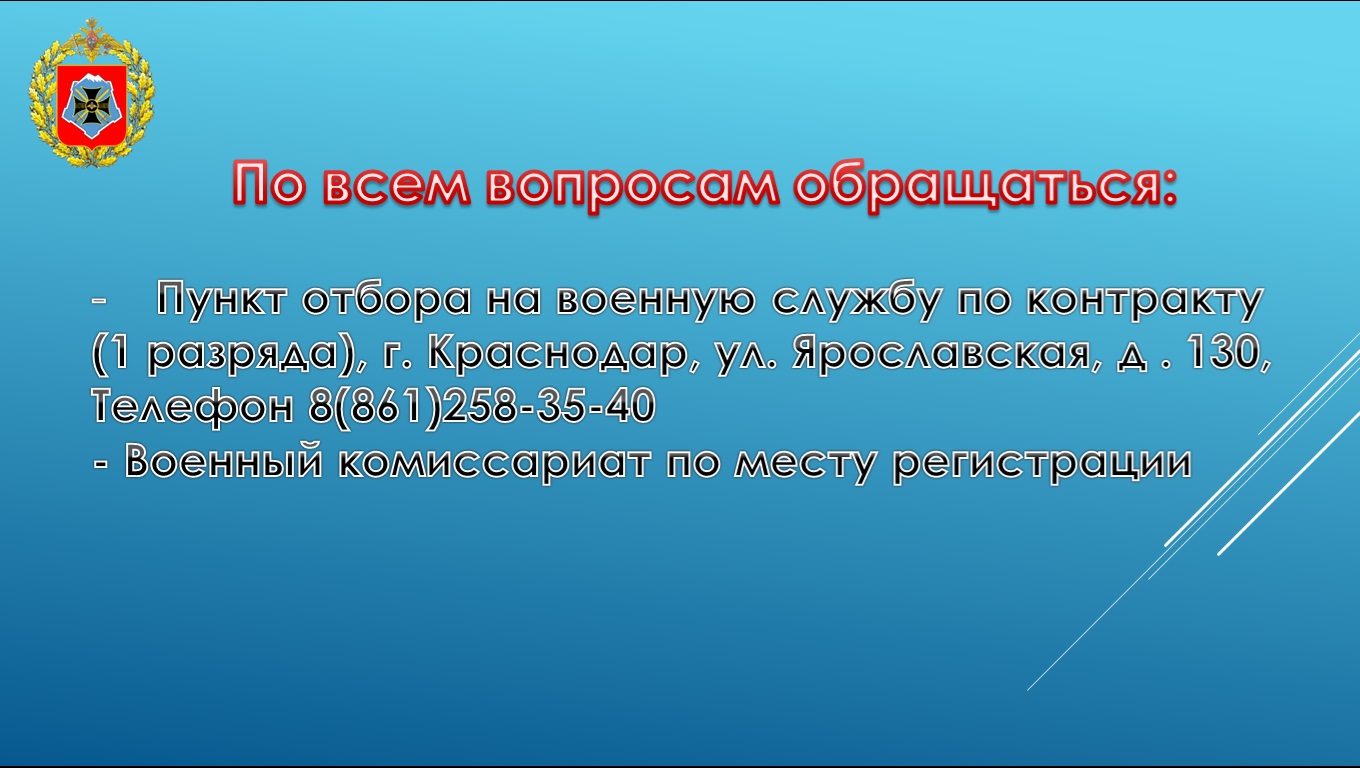 По всем вопросам обращаться:

- Пункт отбора на военную службу по контракту (1 разряда), г. Краснодар, ул. Ярославская, д . 130, Телефон 8(861)258-35-40
- Военный комиссариат по месту регистрации